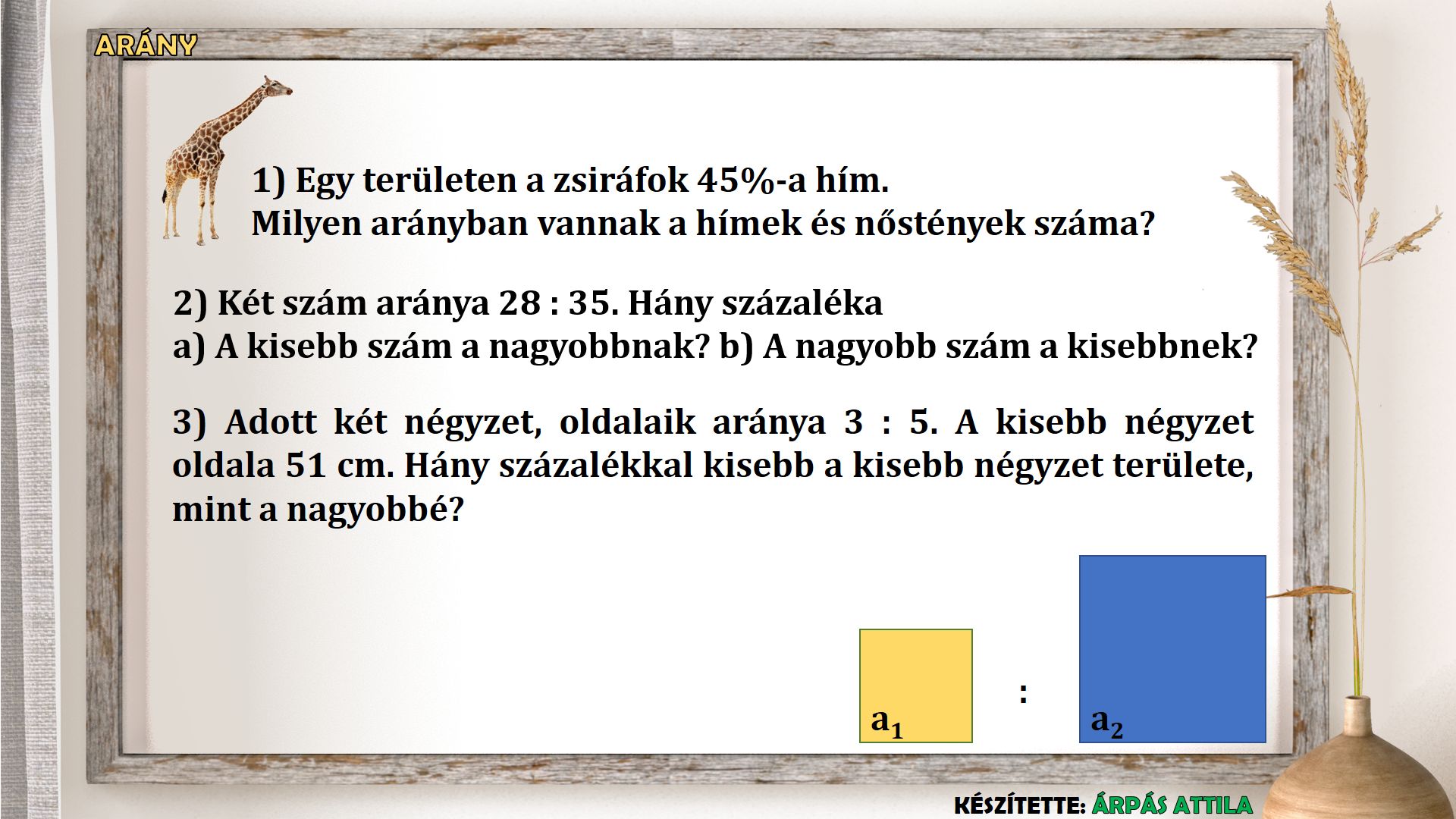 ARÁNY

1) Egy területen a zsiráfok 45%-a hím.
Milyen arányban vannak a hímek és nőstények száma?

2) Két szám aránya 28 : 35. Hány százaléka
a) A kisebb szám a nagyobbnak? b) A nagyobb szám a kisebbnek?

3) Adott két négyzet, oldalaik aránya 3 : 5. A kisebb négyzet oldala 51 cm. Hány százalékkal kisebb a kisebb négyzet területe, mint a nagyobbé?

$a_1$ : $a_2$

KÉSZÍTETTE: ÁRPÁS ATTILA